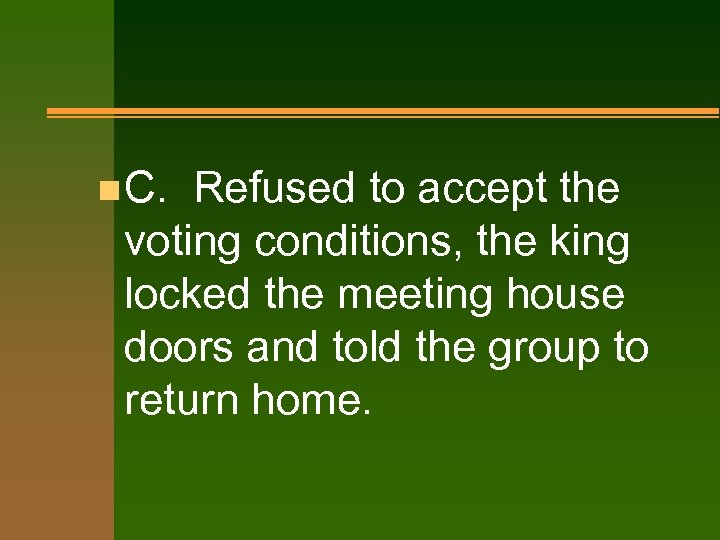 C. Refused to accept the voting conditions, the king locked the meeting house doors and told the group to return home.